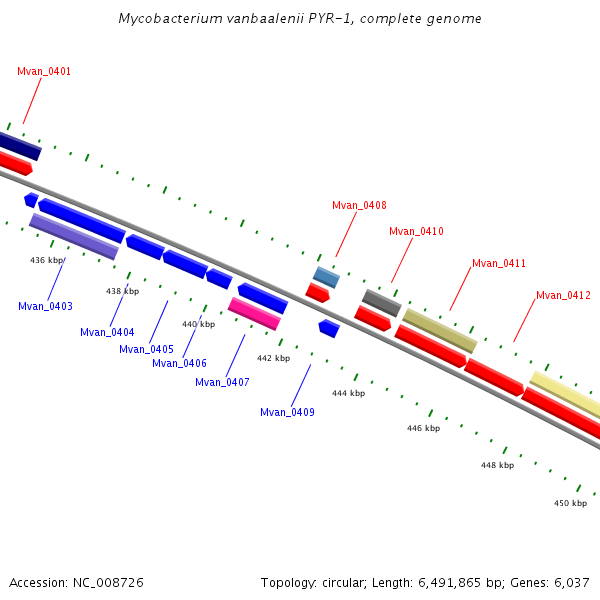 Mycobacterium vanbaalenii PYR-1, complete genome

Mvan_0401

Mvan_0408

Mvan_0410

Mvan_0411

Mvan_0412

436 kbp

438 kbp

440 kbp

442 kbp

444 kbp

446 kbp

448 kbp

450 kbp

Mvan_0403

Mvan_0404

Mvan_0405

Mvan_0406

Mvan_0407

Mvan_0409

Accession: NC_008726

Topology: circular; Length: 6,491,865 bp; Genes: 6,037